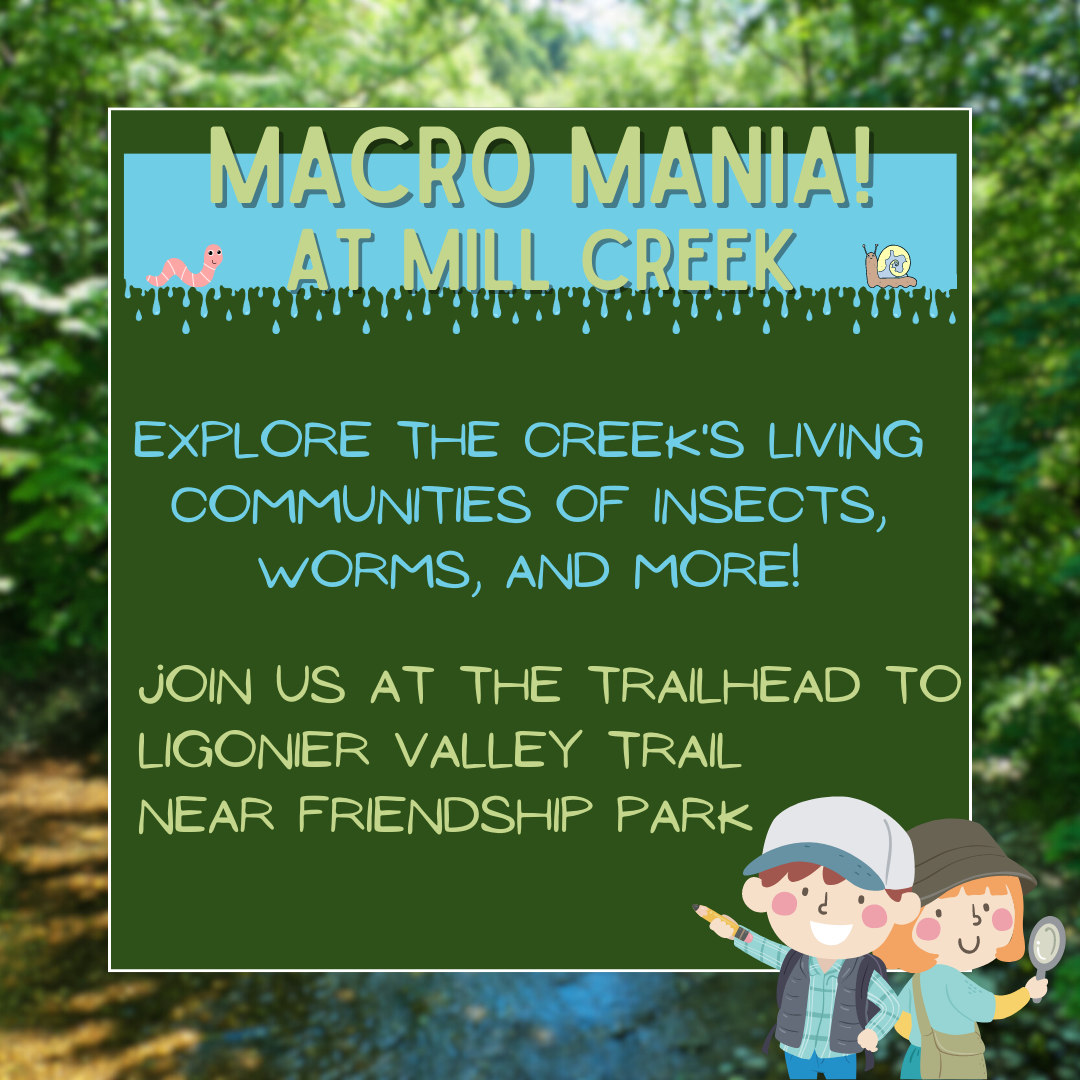 MACRO MANIA!
AT MILL CREEK

EXPLORE THE CREEK'S LIVING COMMUNITIES OF INSECTS, WORMS, AND MORE!

JOIN US AT THE TRAILHEAD TO LIGONIER VALLEY TRAIL NEAR FRIENDSHIP PARK